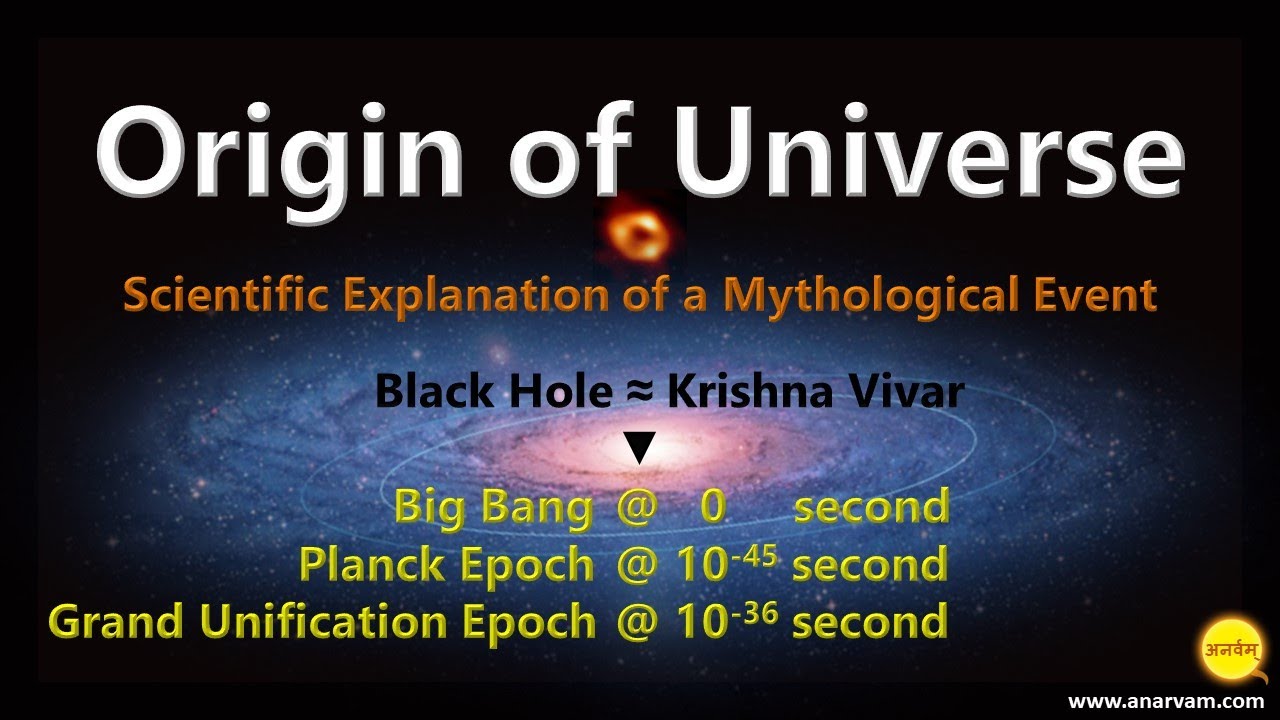 Origin of Universe

Scientific Explanation of a Mythological Event

Black Hole ≈ Krishna Vivar

▼

Big Bang @ 0 second
Planck Epoch @ $10^{-45}$ second
Grand Unification Epoch @ $10^{-36}$ second

अनर्वम्

www.anarvam.com